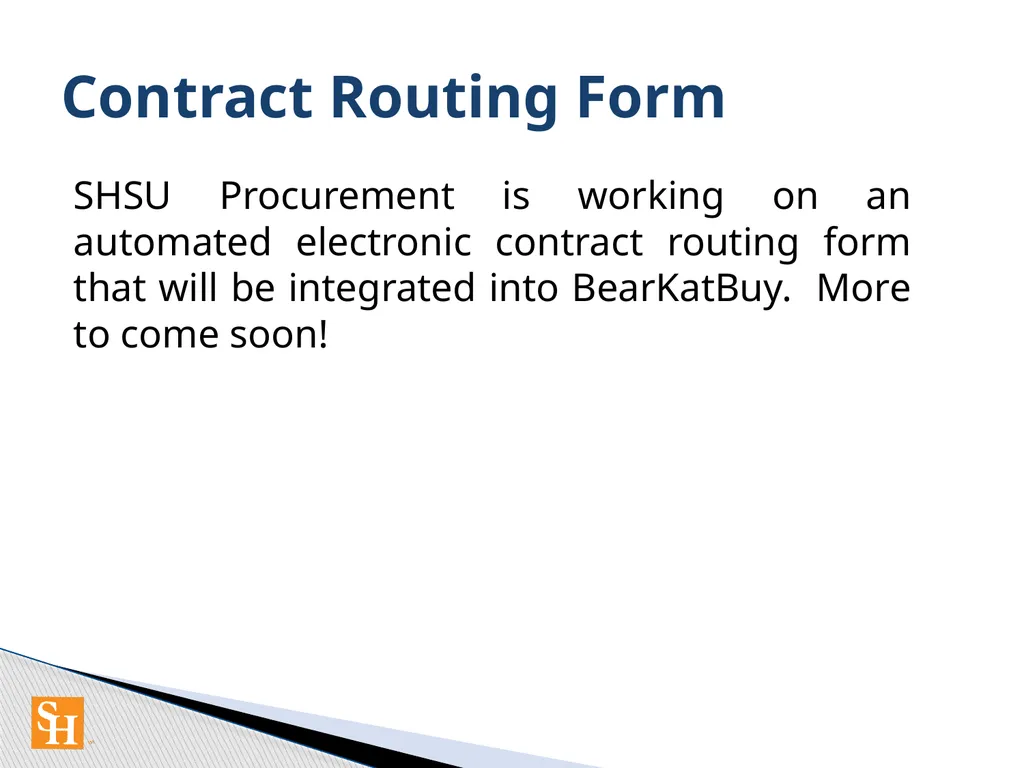 Contract Routing Form

SHSU Procurement is working on an automated electronic contract routing form that will be integrated into BearKatBuy. More to come soon!

SH